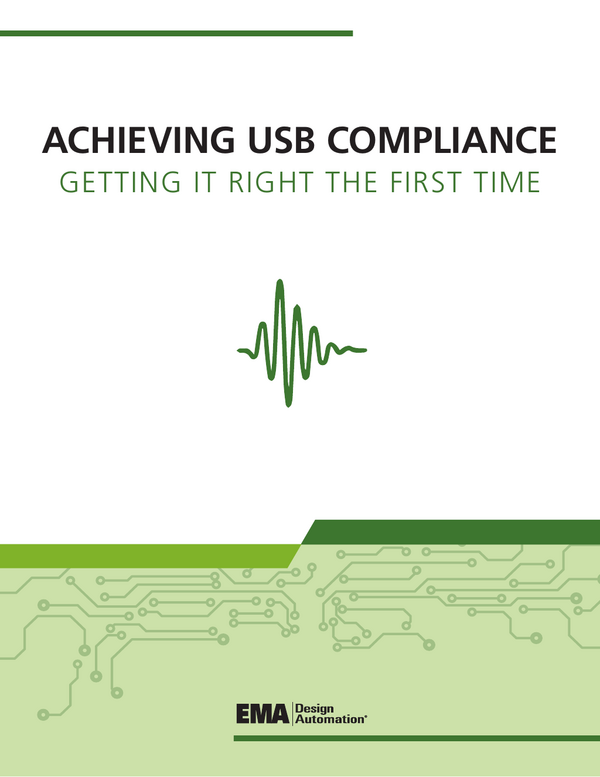 ACHIEVING USB COMPLIANCE
GETTING IT RIGHT THE FIRST TIME

EMA Design Automation®